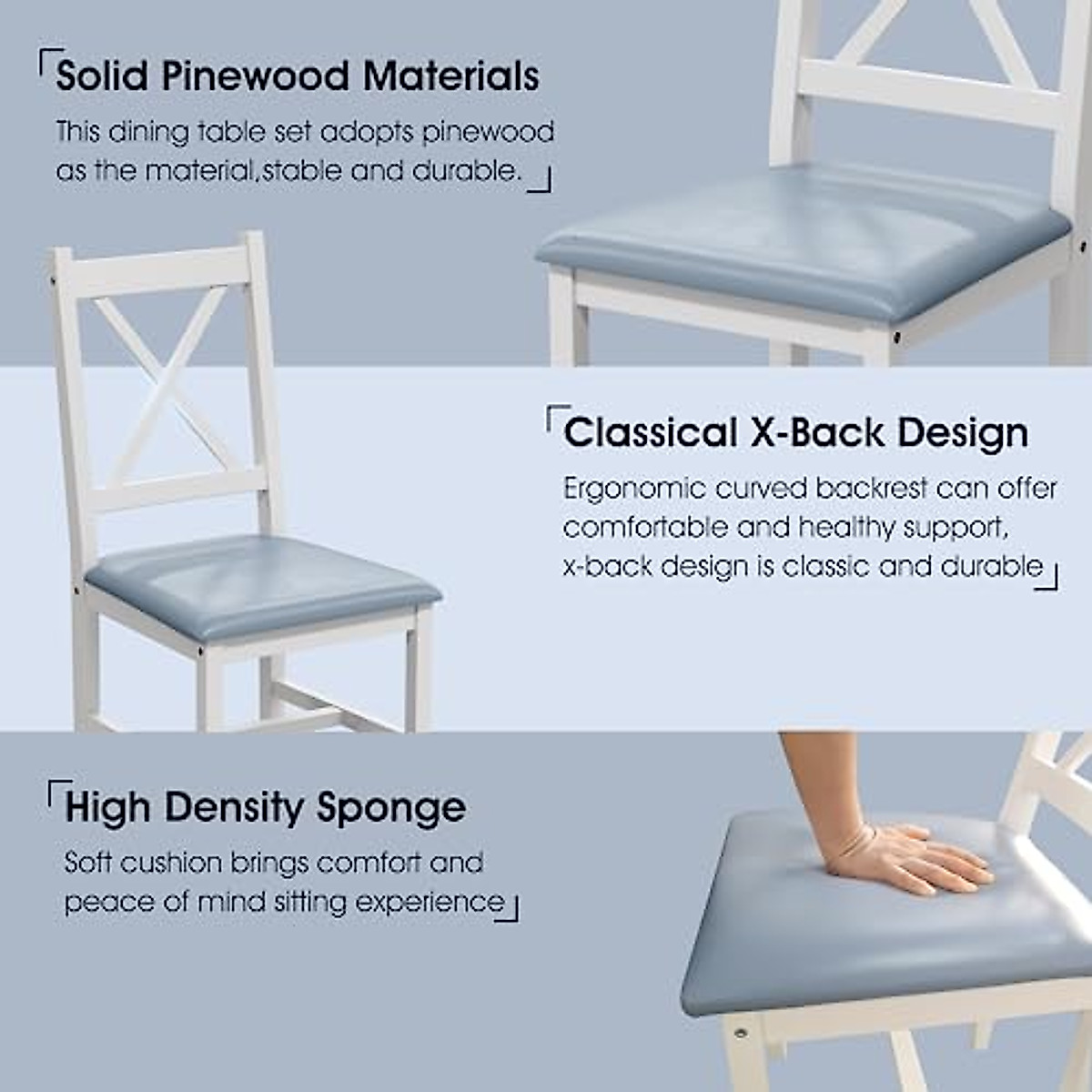 Solid Pinewood Materials

This dining table set adopts pinewood as the material,stable and durable.

Classical X-Back Design

Ergonomic curved backrest can offer comfortable and healthy support, x-back design is classic and durable

High Density Sponge

Soft cushion brings comfort and peace of mind sitting experience